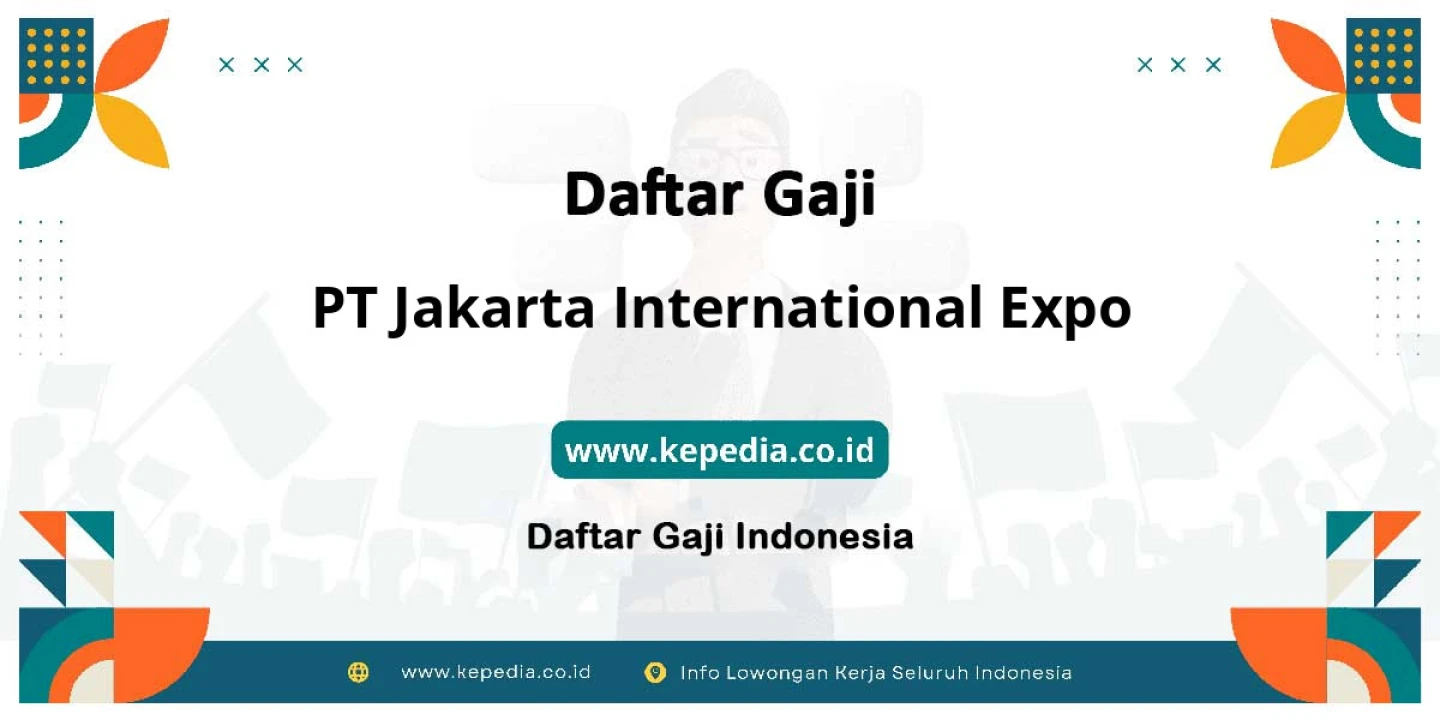 Daftar Gaji

PT Jakarta International Expo

www.kepedia.co.id

Daftar Gaji Indonesia

www.kepedia.co.id Info Lowongan Kerja Seluruh Indonesia